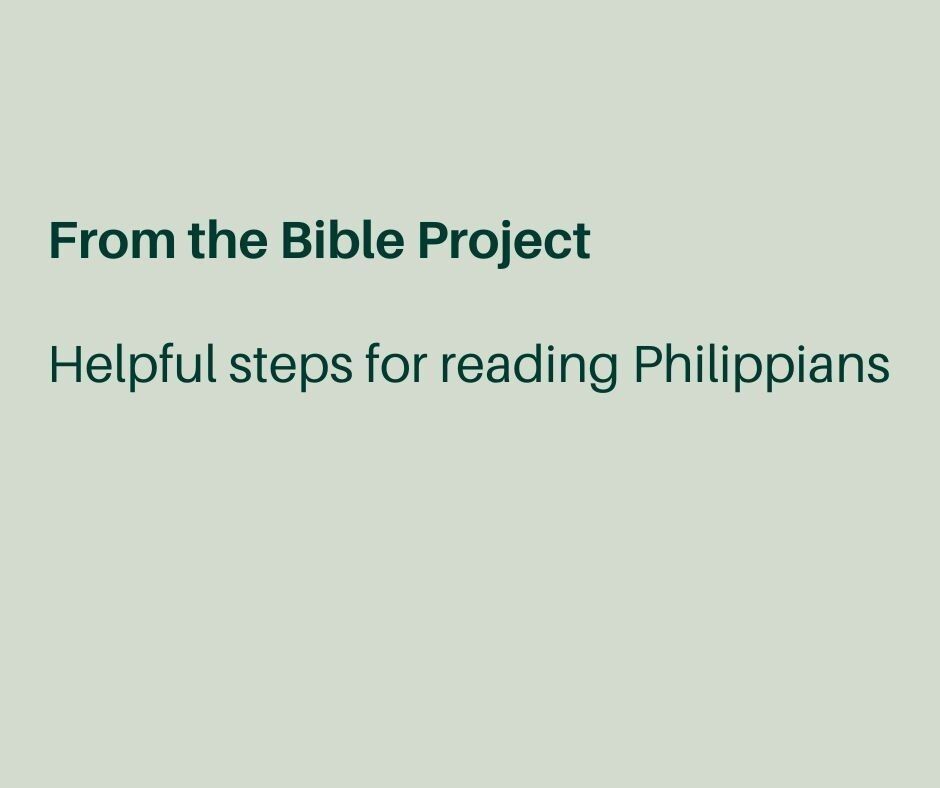 From the Bible Project

Helpful steps for reading Philippians